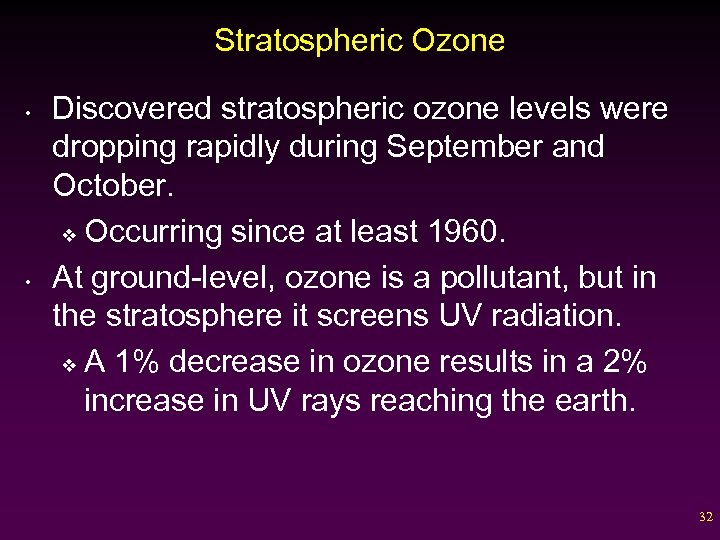 Stratospheric Ozone

• Discovered stratospheric ozone levels were dropping rapidly during September and October.

❖ Occurring since at least 1960.

• At ground-level, ozone is a pollutant, but in the stratosphere it screens UV radiation.

❖ A 1% decrease in ozone results in a 2% increase in UV rays reaching the earth.

32